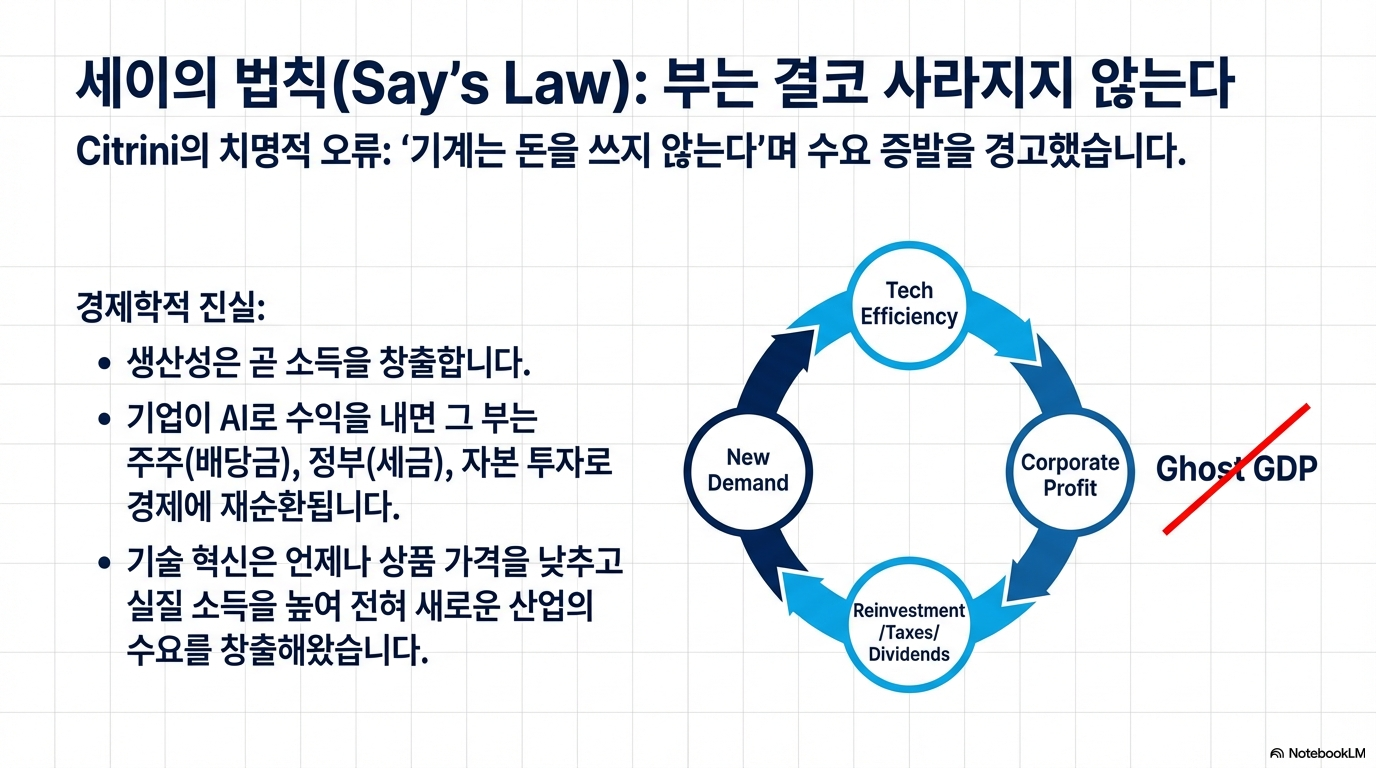 세이의 법칙(Say's Law): 부는 결코 사라지지 않는다

Citrini의 치명적 오류: '기계는 돈을 쓰지 않는다'며 수요 증발을 경고했습니다.

경제학적 진실:

• 생산성은 곧 소득을 창출합니다.

• 기업이 AI로 수익을 내면 그 부는 주주(배당금), 정부(세금), 자본 투자로 경제에 재순환됩니다.

• 기술 혁신은 언제나 상품 가격을 낮추고 실질 소득을 높여 전혀 새로운 산업의 수요를 창출해왔습니다.

Tech Efficiency

Corporate Profit

Reinvestment /Taxes/ Dividends

New Demand

Ghost GDP

NotebookLM